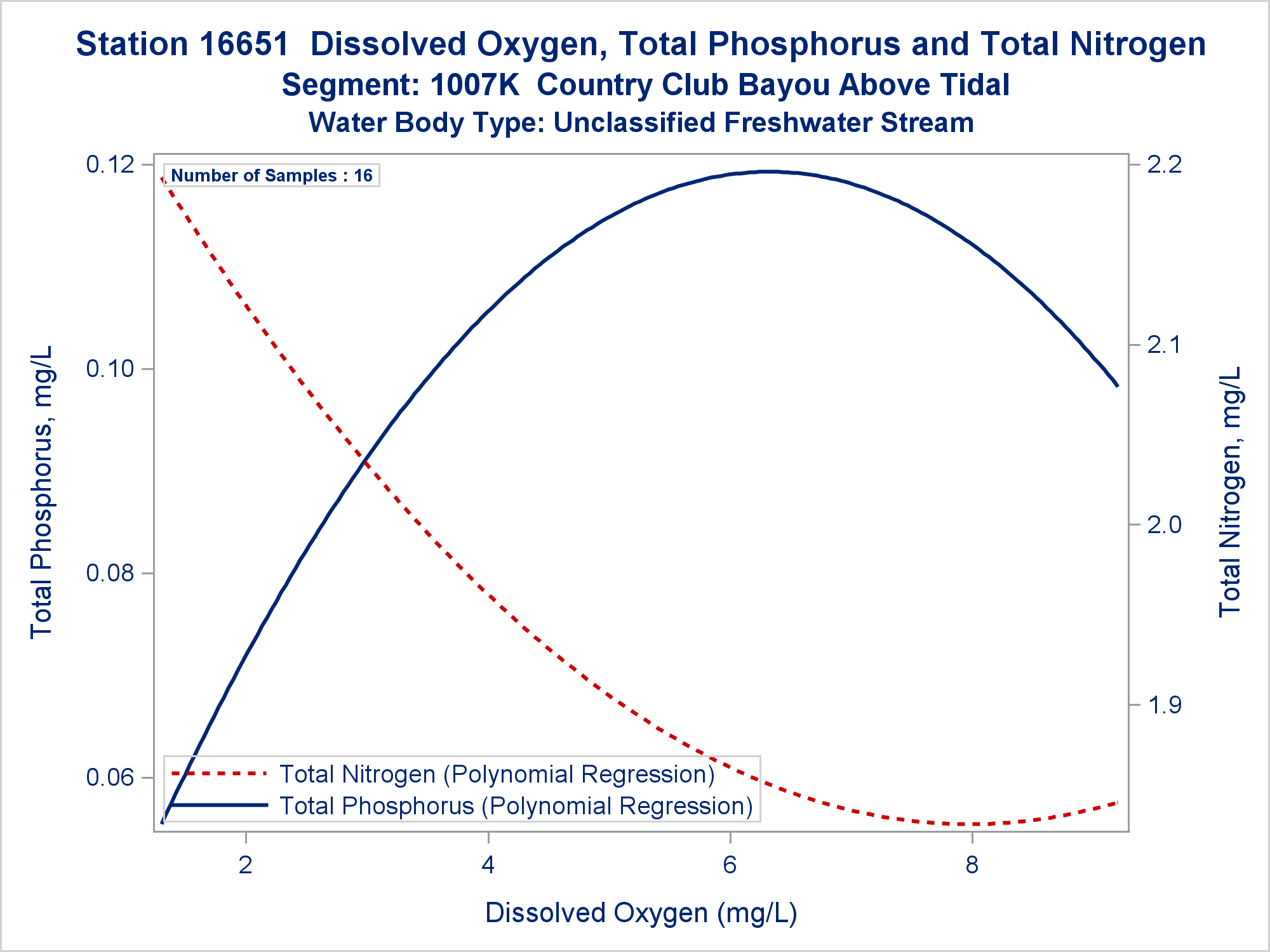 Station 16651  Dissolved Oxygen, Total Phosphorus and Total Nitrogen
Segment: 1007K  Country Club Bayou Above Tidal
Water Body Type: Unclassified Freshwater Stream

Number of Samples : 16

Total Phosphorus, mg/L

0.12
0.10
0.08
0.06

Total Nitrogen, mg/L

2.2
2.1
2.0
1.9

Total Nitrogen (Polynomial Regression)
Total Phosphorus (Polynomial Regression)

2
4
6
8

Dissolved Oxygen (mg/L)